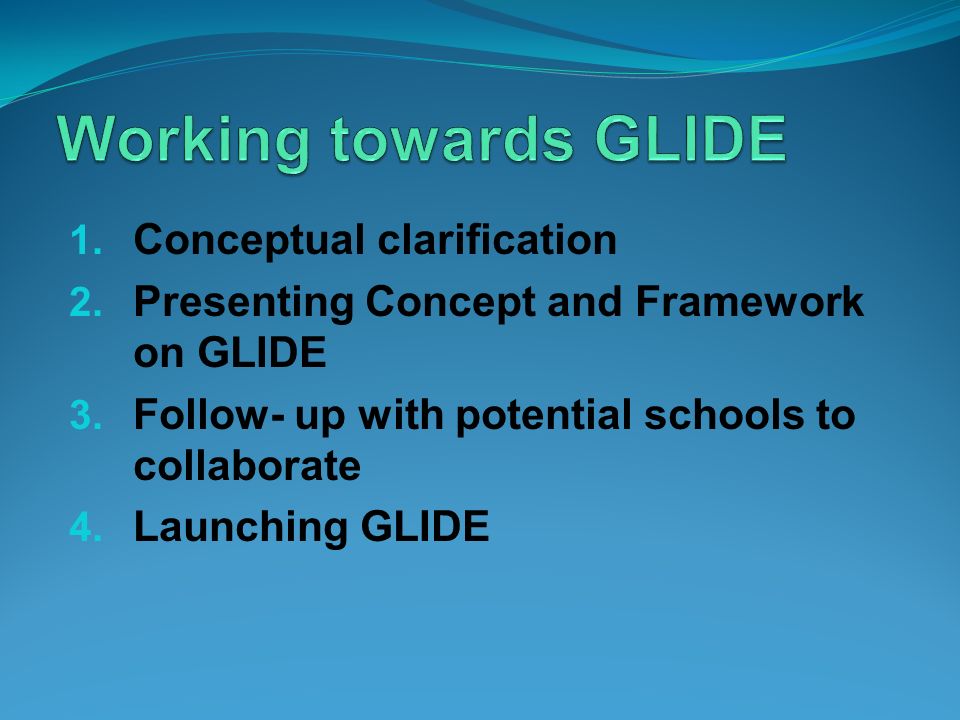 Working towards GLIDE

1. Conceptual clarification
2. Presenting Concept and Framework on GLIDE
3. Follow- up with potential schools to collaborate
4. Launching GLIDE